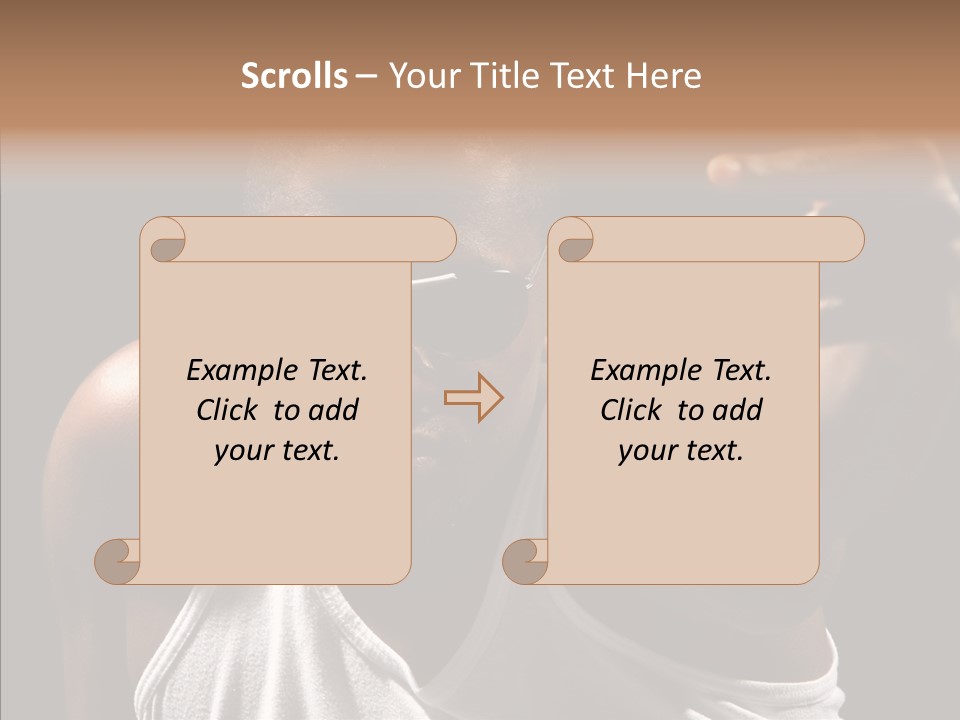 Scrolls – Your Title Text Here

Example Text. Click to add your text.

Example Text. Click to add your text.